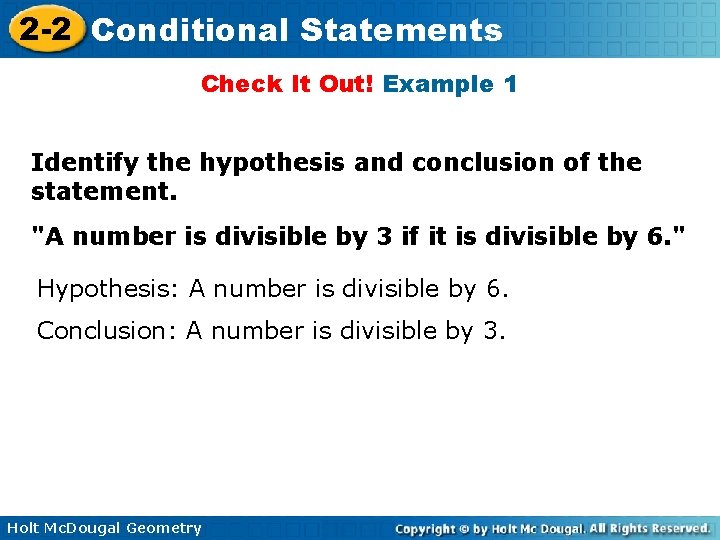 2-2 Conditional Statements

Check It Out! Example 1

Identify the hypothesis and conclusion of the statement.

"A number is divisible by 3 if it is divisible by 6."

Hypothesis: A number is divisible by 6.

Conclusion: A number is divisible by 3.

Holt McDougal Geometry

Copyright © by Holt Mc Dougal. All Rights Reserved.